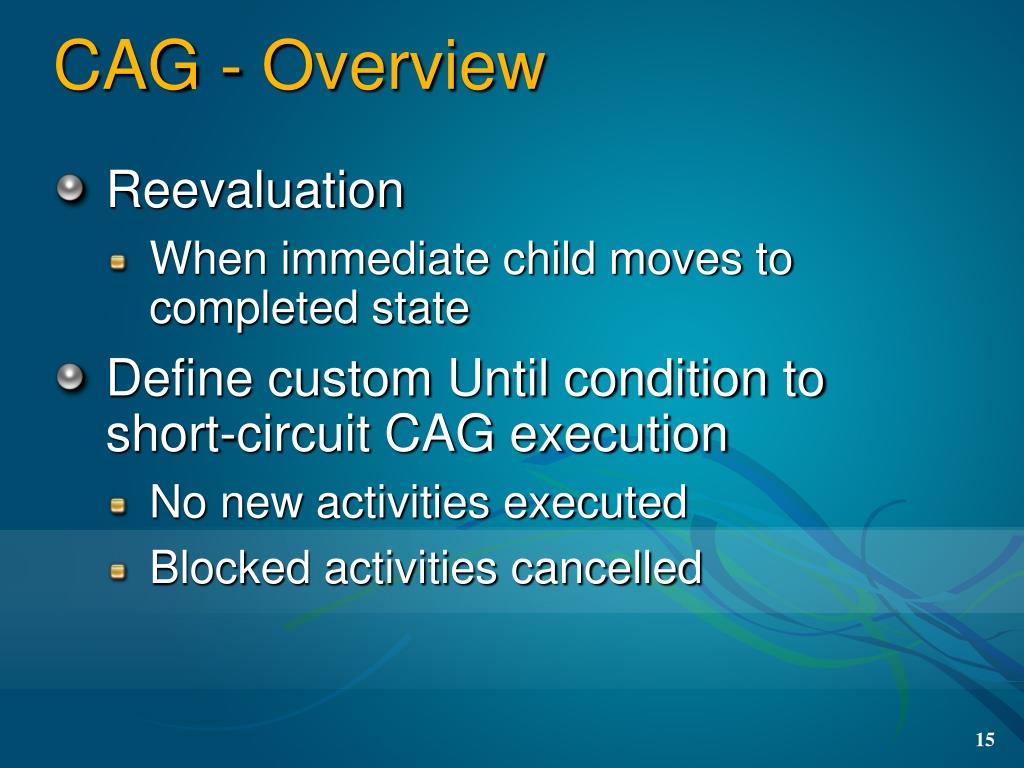 CAG - Overview

Reevaluation

When immediate child moves to completed state

Define custom Until condition to short-circuit CAG execution

No new activities executed

Blocked activities cancelled

15